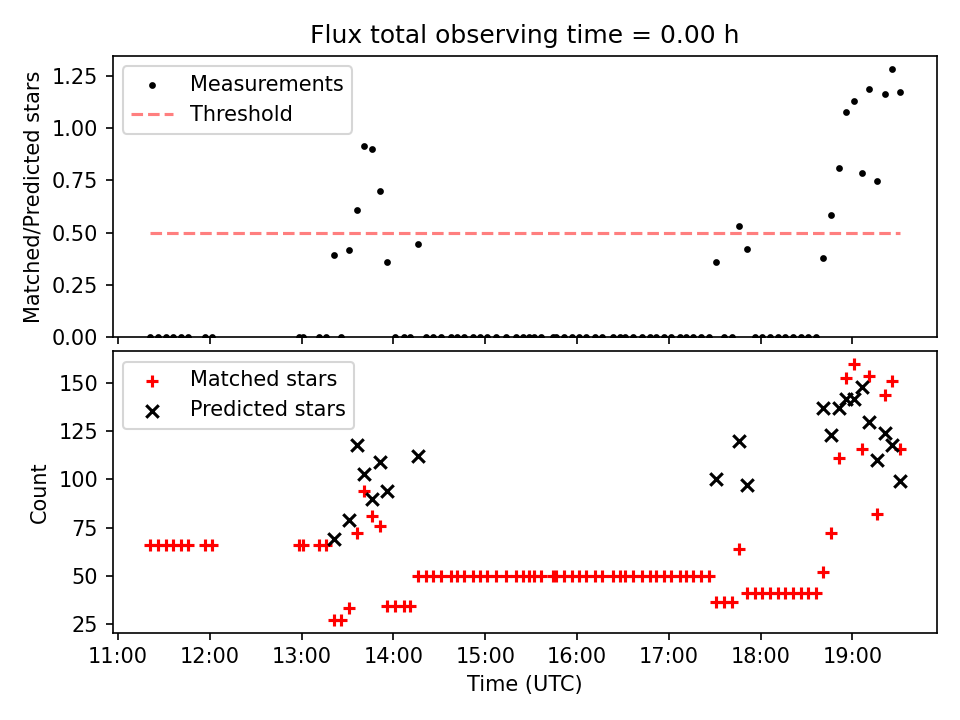 Flux total observing time = 0.00 h

Matched/Predicted stars

1.25
1.00
0.75
0.50
0.25
0.00

Measurements
Threshold

Count

150
125
100
75
50
25

Matched stars
Predicted stars

11:00 12:00 13:00 14:00 15:00 16:00 17:00 18:00 19:00

Time (UTC)